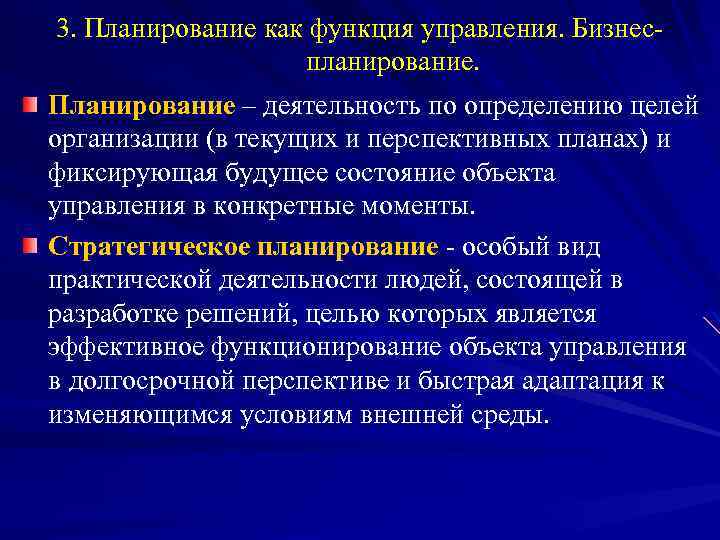 3. Планирование как функция управления. Бизнес-планирование.

Планирование – деятельность по определению целей организации (в текущих и перспективных планах) и фиксирующая будущее состояние объекта управления в конкретные моменты.

Стратегическое планирование - особый вид практической деятельности людей, состоящей в разработке решений, целью которых является эффективное функционирование объекта управления в долгосрочной перспективе и быстрая адаптация к изменяющимся условиям внешней среды.